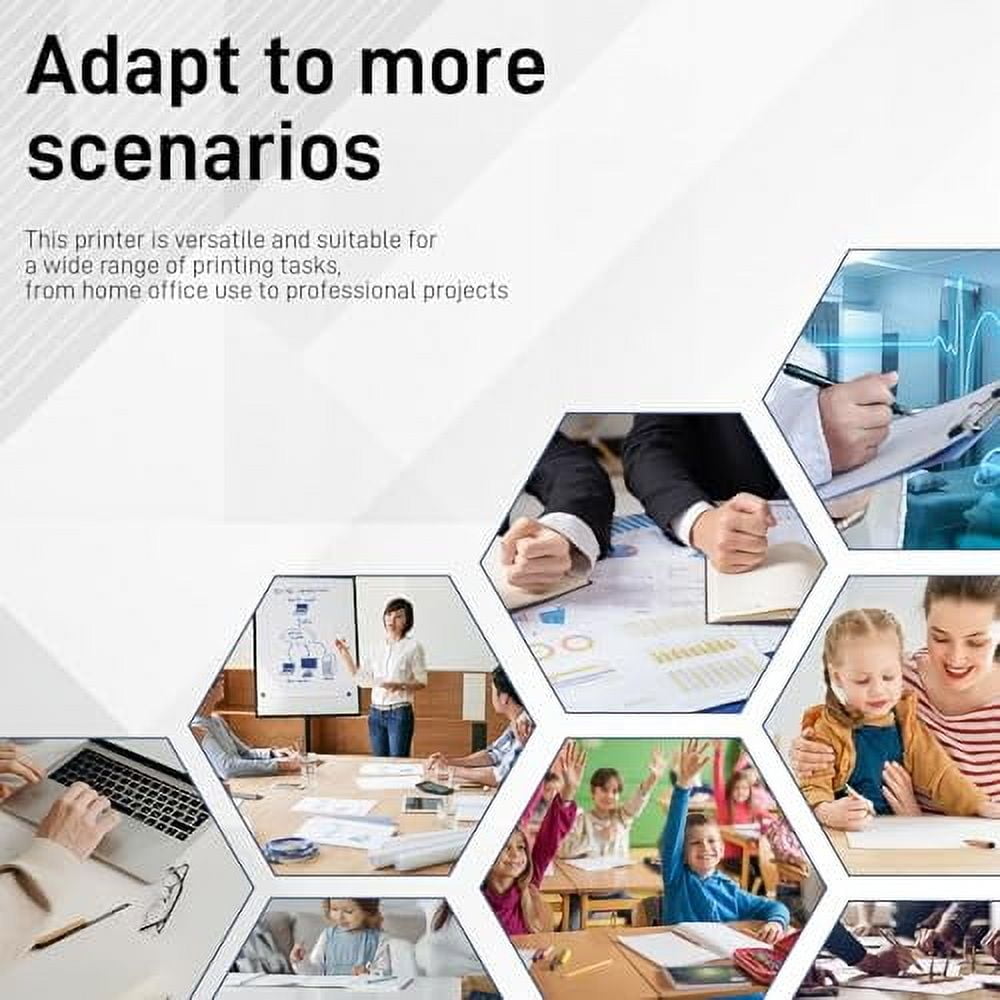 Adapt to more scenarios

This printer is versatile and suitable for a wide range of printing tasks, from home office use to professional projects